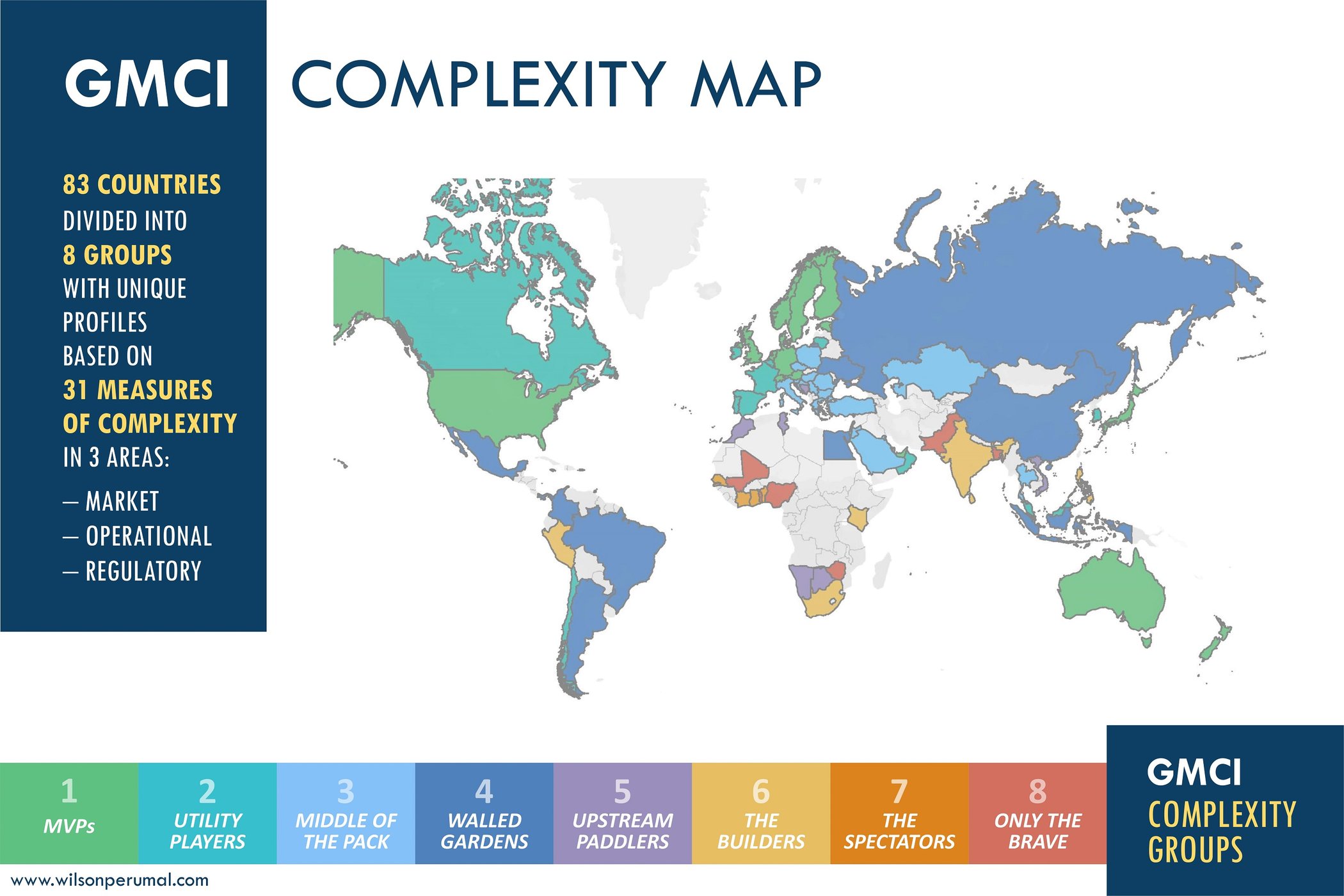 GMCI COMPLEXITY MAP

83 COUNTRIES DIVIDED INTO 8 GROUPS WITH UNIQUE PROFILES BASED ON 31 MEASURES OF COMPLEXITY IN 3 AREAS:

— MARKET
— OPERATIONAL
— REGULATORY

1 MVPs
2 UTILITY PLAYERS
3 MIDDLE OF THE PACK
4 WALLED GARDENS
5 UPSTREAM PADDLERS
6 THE BUILDERS
7 THE SPECTATORS
8 ONLY THE BRAVE

GMCI COMPLEXITY GROUPS

www.wilsonperumal.com